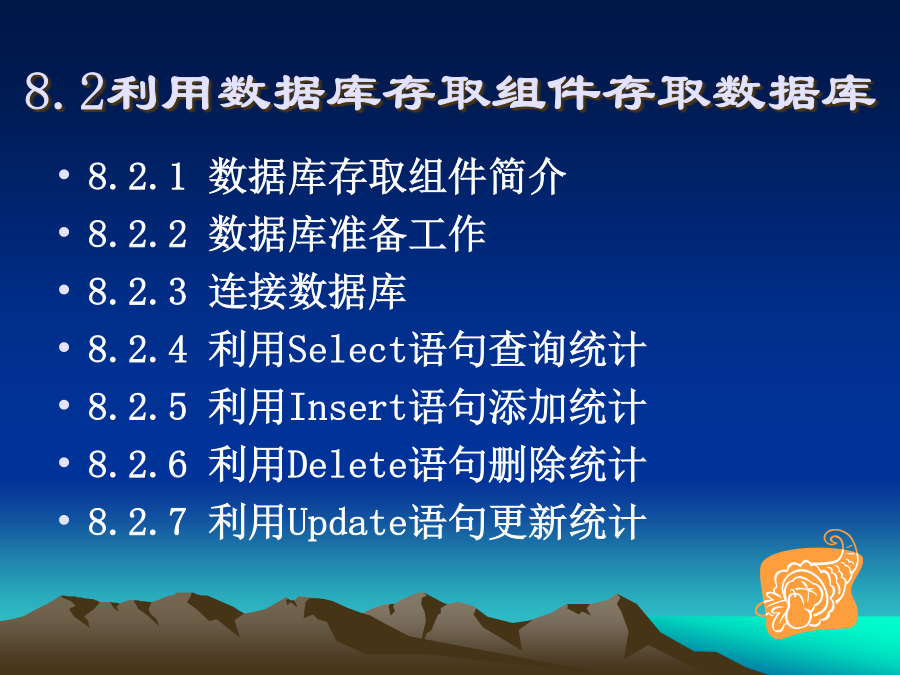 8.2利用数据库存取组件存取数据库

• 8.2.1 数据库存取组件简介
• 8.2.2 数据库准备工作
• 8.2.3 连接数据库
• 8.2.4 利用Select语句查询统计
• 8.2.5 利用Insert语句添加统计
• 8.2.6 利用Delete语句删除统计
• 8.2.7 利用Update语句更新统计